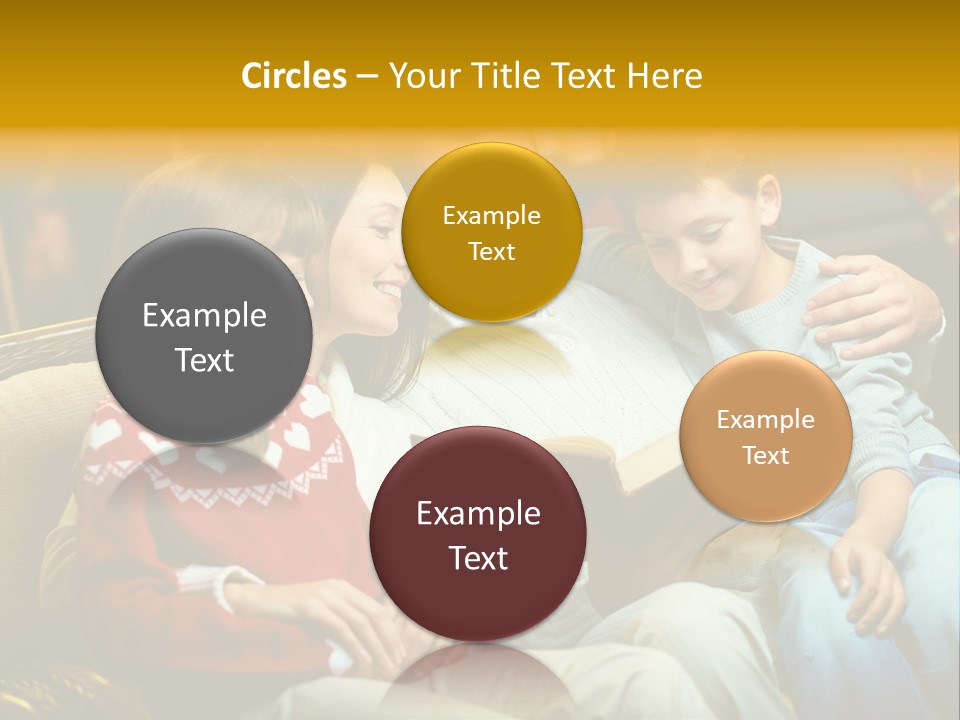 Circles – Your Title Text Here

Example Text

Example Text

Example Text

Example Text